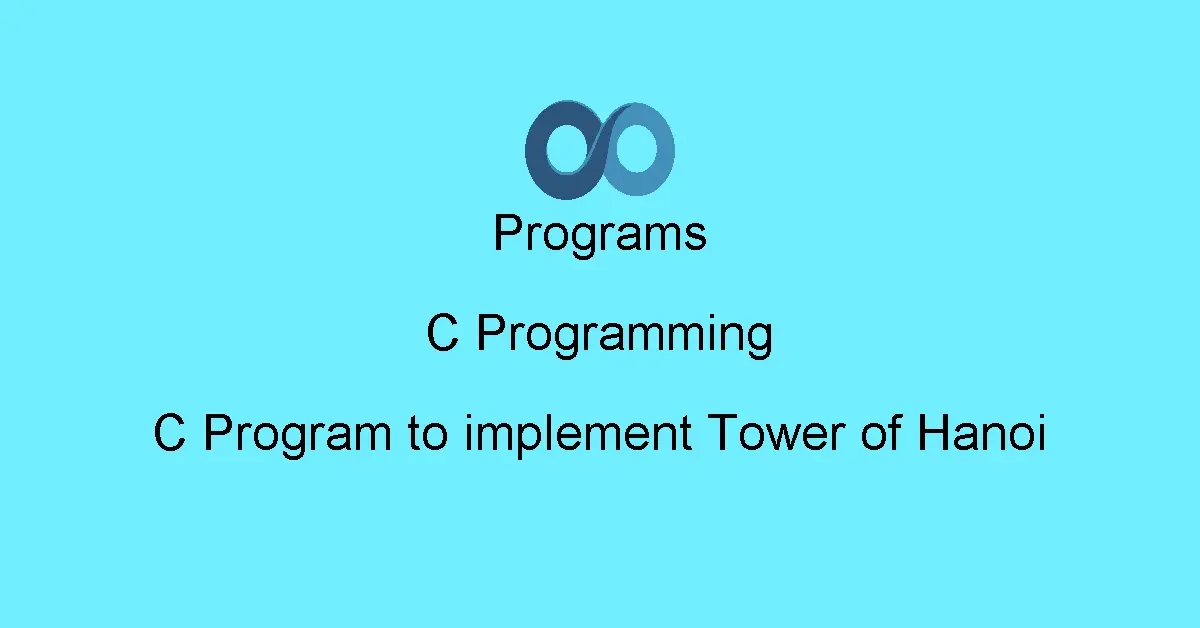 Programs

C Programming

C Program to implement Tower of Hanoi